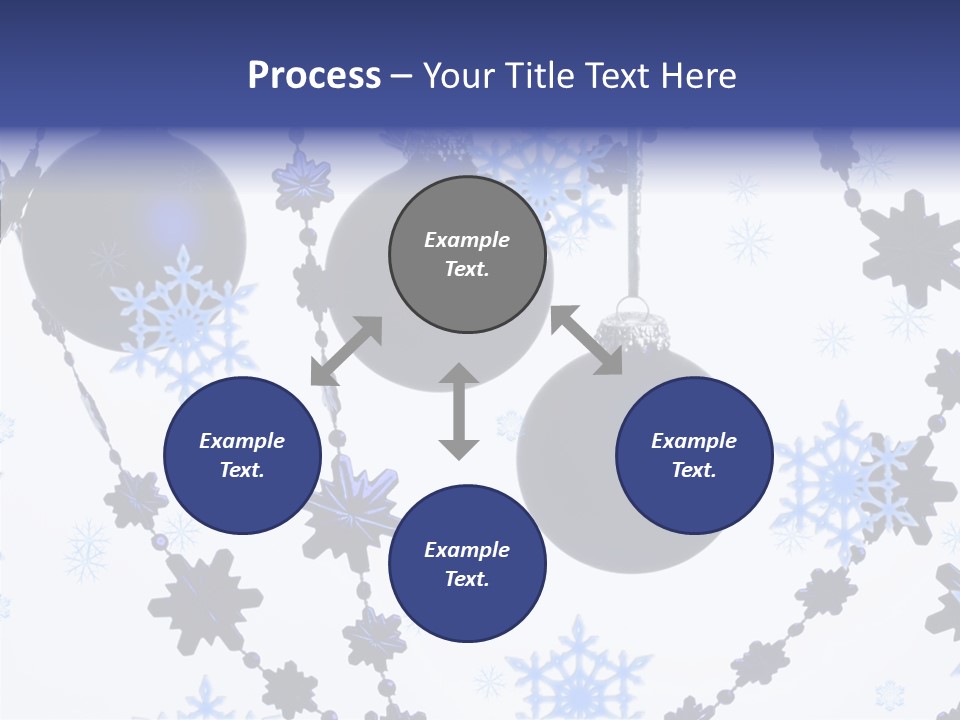 Process – Your Title Text Here

Example Text.

Example Text.

Example Text.

Example Text.